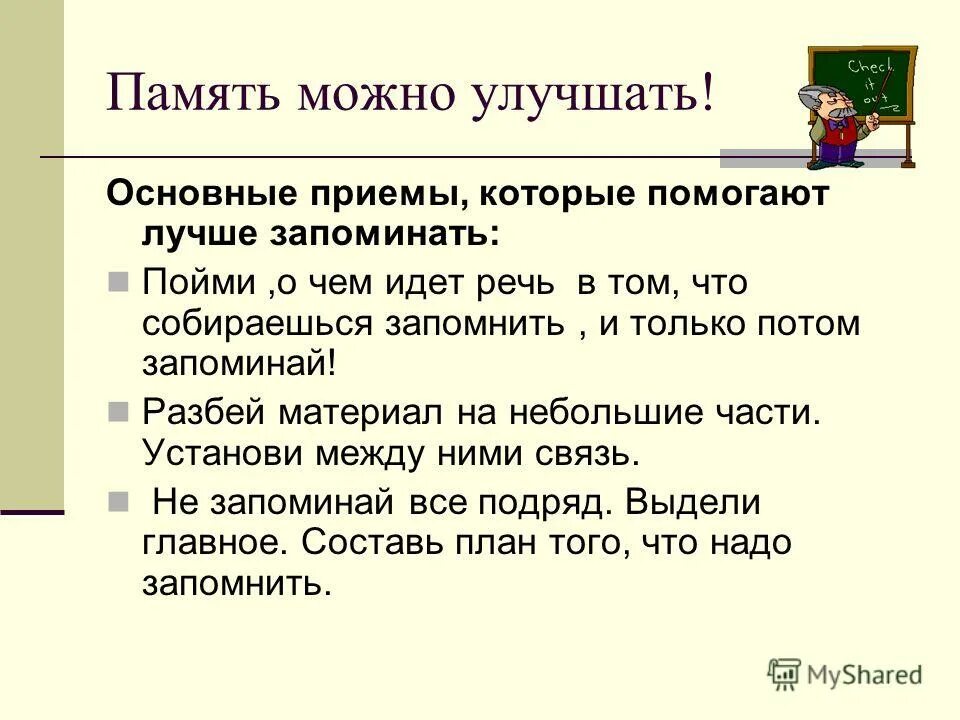 Память можно улучшать!

Check it out

Основные приемы, которые помогают лучше запоминать:

Пойми ,о чем идет речь в том, что собираешься запомнить , и только потом запоминай!

Разбей материал на небольшие части. Установи между ними связь.

Не запоминай все подряд. Выдели главное. Составь план того, что надо запомнить.

MyShared